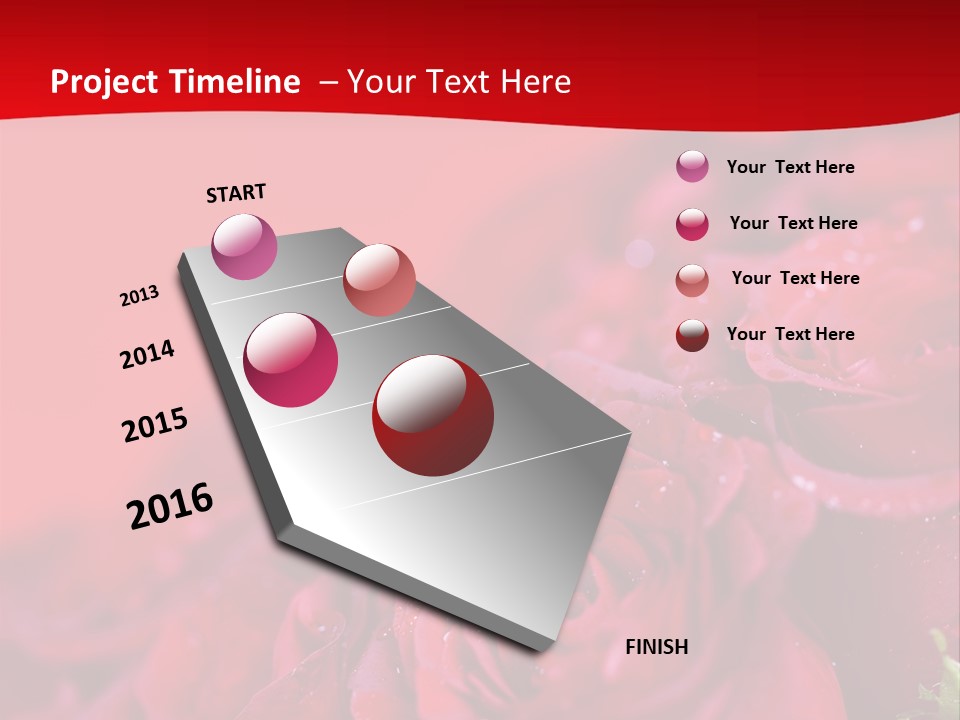 Project Timeline – Your Text Here

START

2013

2014

2015

2016

FINISH

Your Text Here

Your Text Here

Your Text Here

Your Text Here